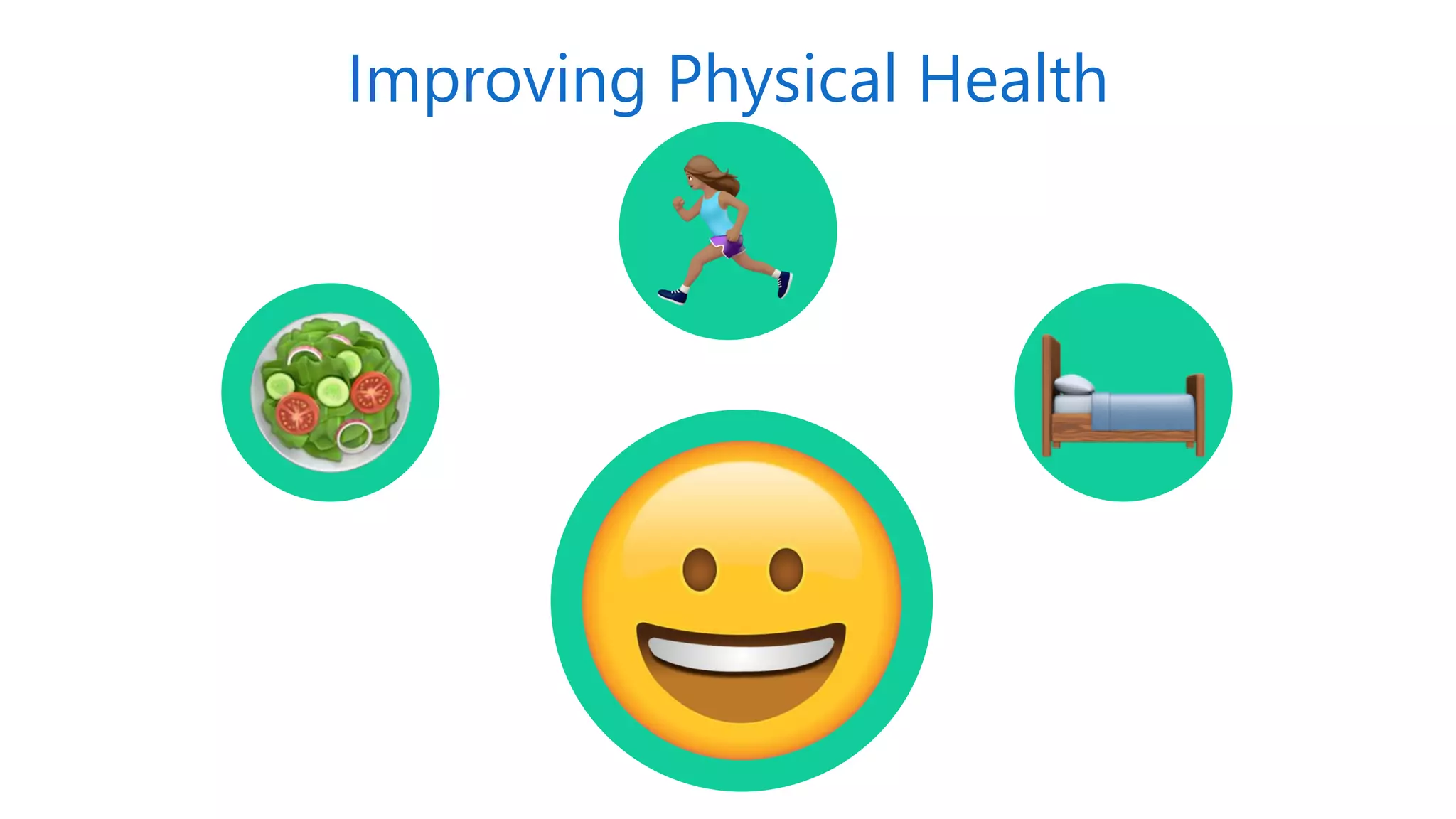 Improving Physical Health